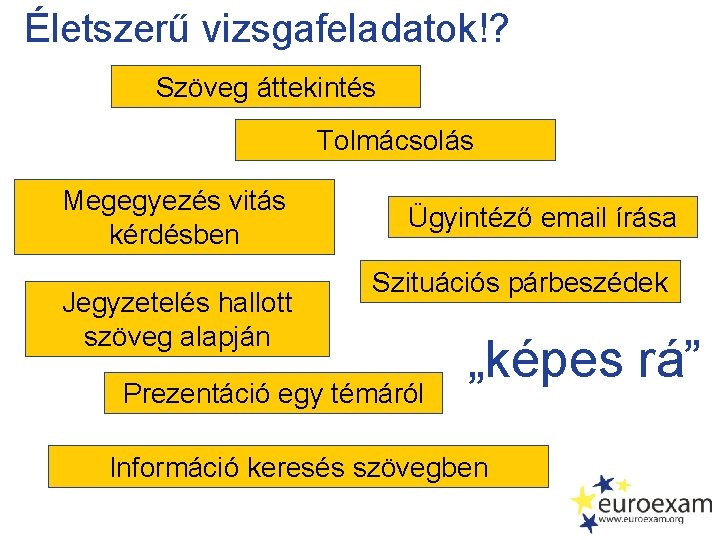 Életszerű vizsgafeladatok!?

Szöveg áttekintés

Tolmácsolás

Megegyezés vitás kérdésben

Ügyintéző email írása

Szituációs párbeszédek

Jegyzetelés hallott szöveg alapján

„képes rá”

Prezentáció egy témáról

Információ keresés szövegben

euroexam
www.euroexam.org